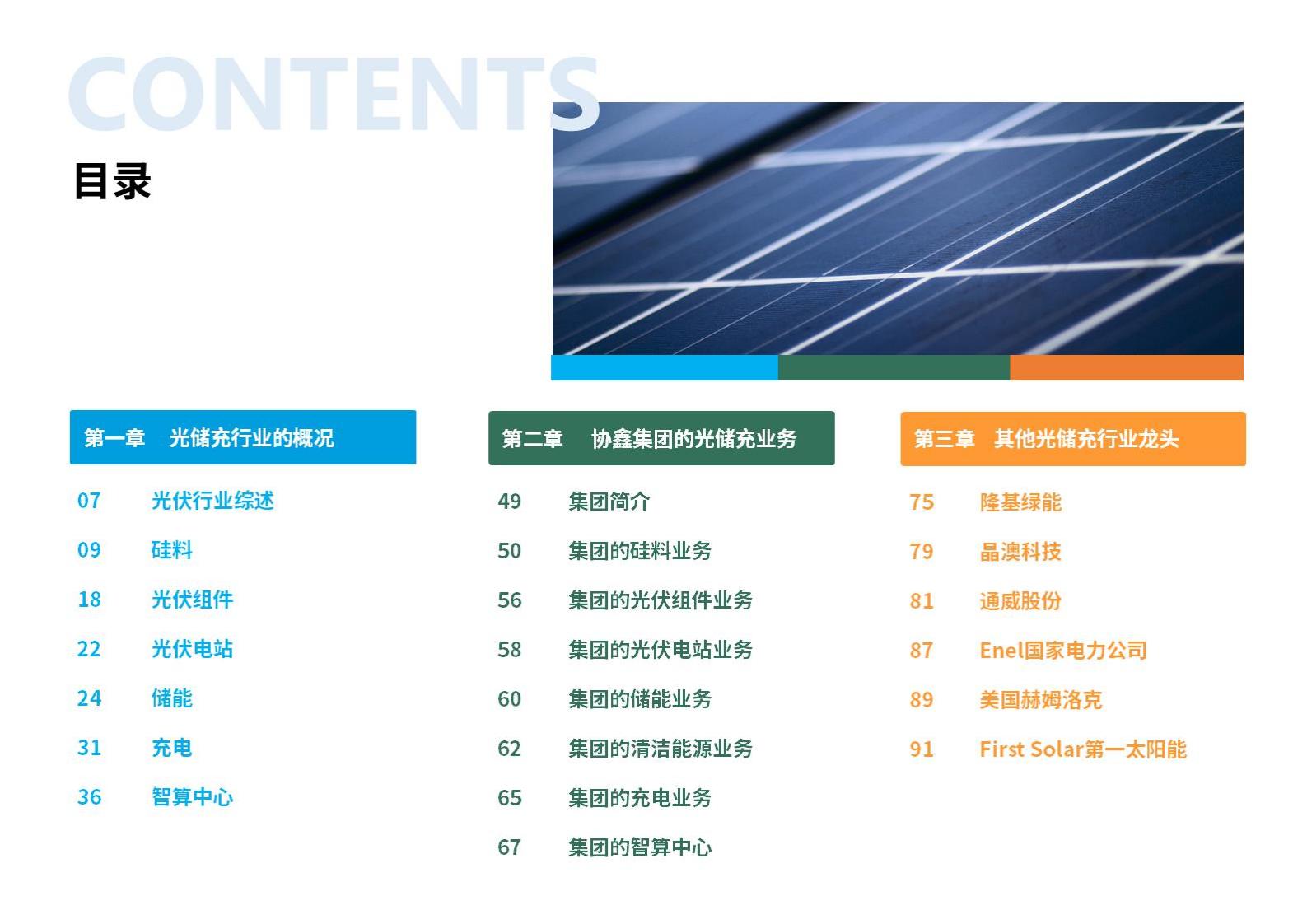 CONTENTS

目录

第一章　光储充行业的概况

07　光伏行业综述
09　硅料
18　光伏组件
22　光伏电站
24　储能
31　充电
36　智算中心

第二章　协鑫集团的光储充业务

49　集团简介
50　集团的硅料业务
56　集团的光伏组件业务
58　集团的光伏电站业务
60　集团的储能业务
62　集团的清洁能源业务
65　集团的充电业务
67　集团的智算中心

第三章　其他光储充行业龙头

75　隆基绿能
79　晶澳科技
81　通威股份
87　Enel国家电力公司
89　美国赫姆洛克
91　First Solar第一太阳能